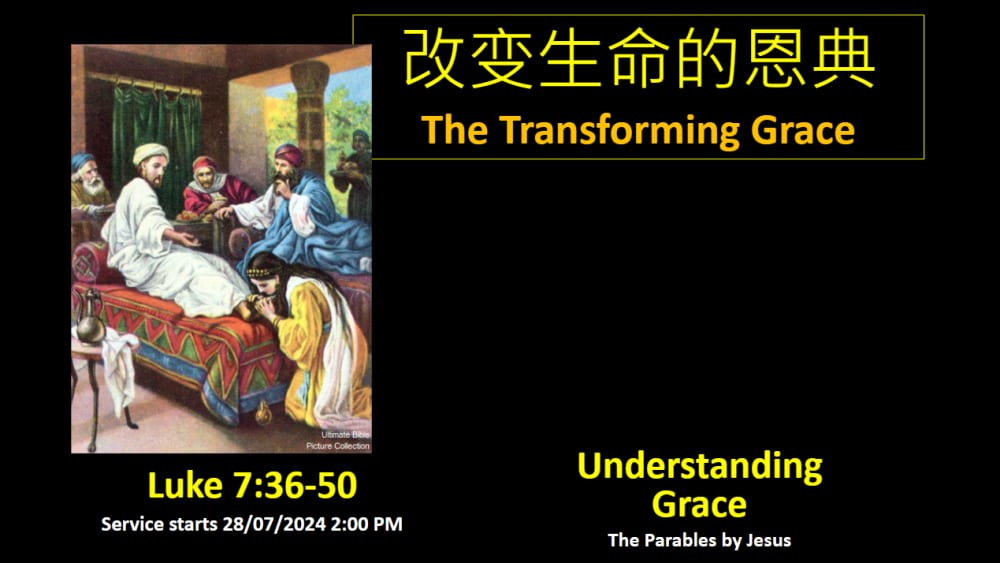 改变生命的恩典
The Transforming Grace

Ultimate Bible Picture Collection

Luke 7:36-50
Service starts 28/07/2024 2:00 PM

Understanding Grace
The Parables by Jesus